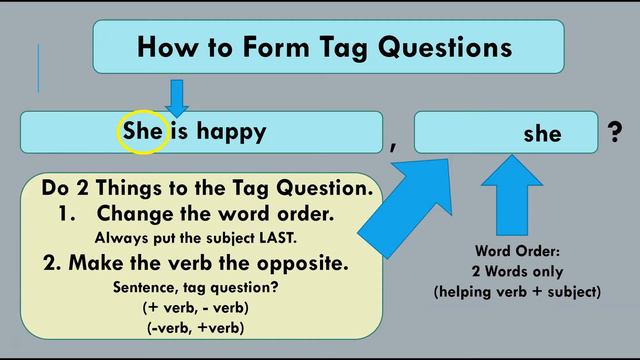 How to Form Tag Questions

She is happy , she ?

Do 2 Things to the Tag Question.
1. Change the word order.
Always put the subject LAST.
2. Make the verb the opposite.
Sentence, tag question?
(+ verb, - verb)
(-verb, +verb)

Word Order:
2 Words only
(helping verb + subject)